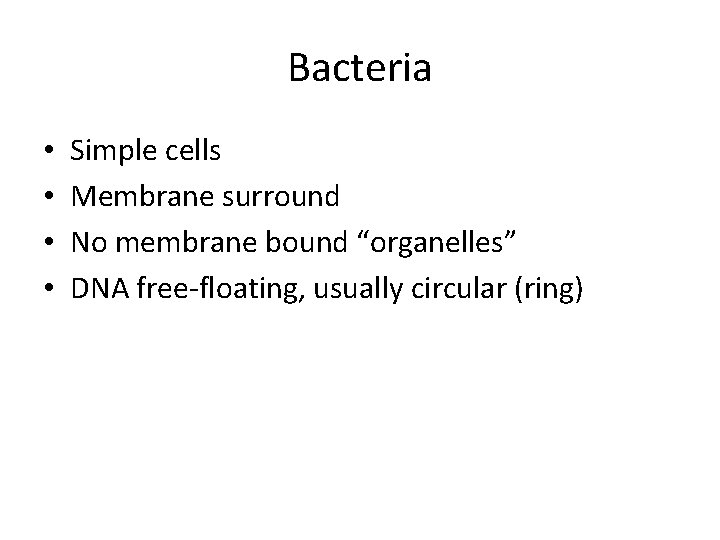 Bacteria

• Simple cells
• Membrane surround
• No membrane bound “organelles”
• DNA free-floating, usually circular (ring)